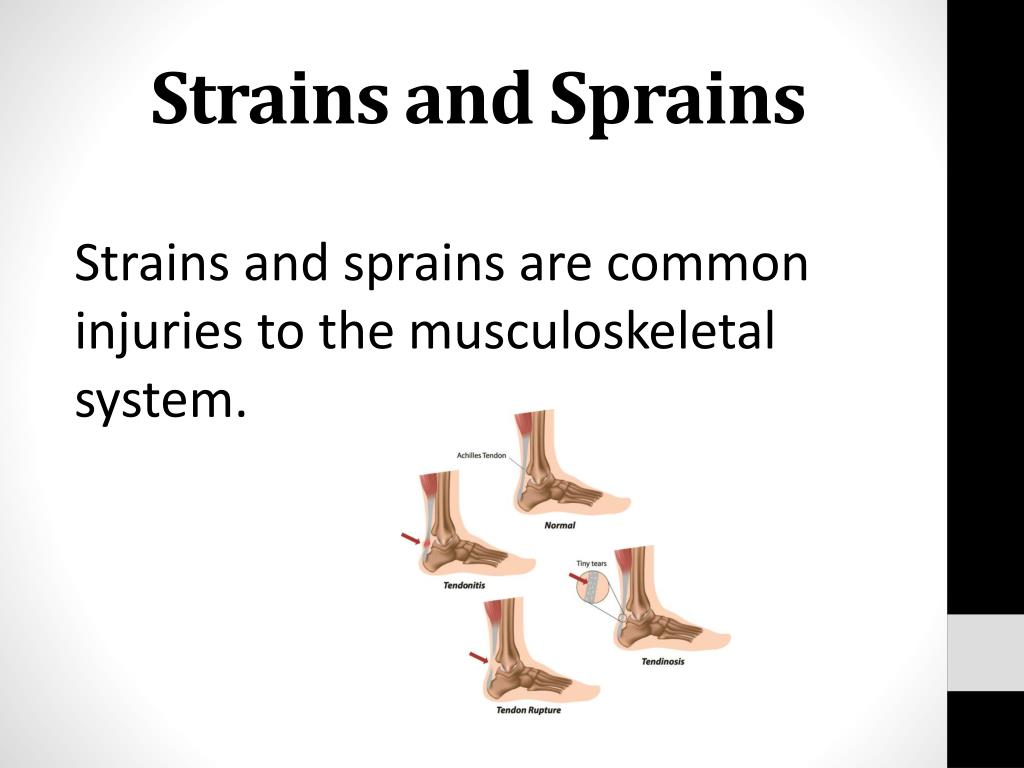 Strains and Sprains

Strains and sprains are common injuries to the musculoskeletal system.

Achilles Tendon
Normal
Tendonitis
Tiny tears
Tendinosis
Tendon Rupture